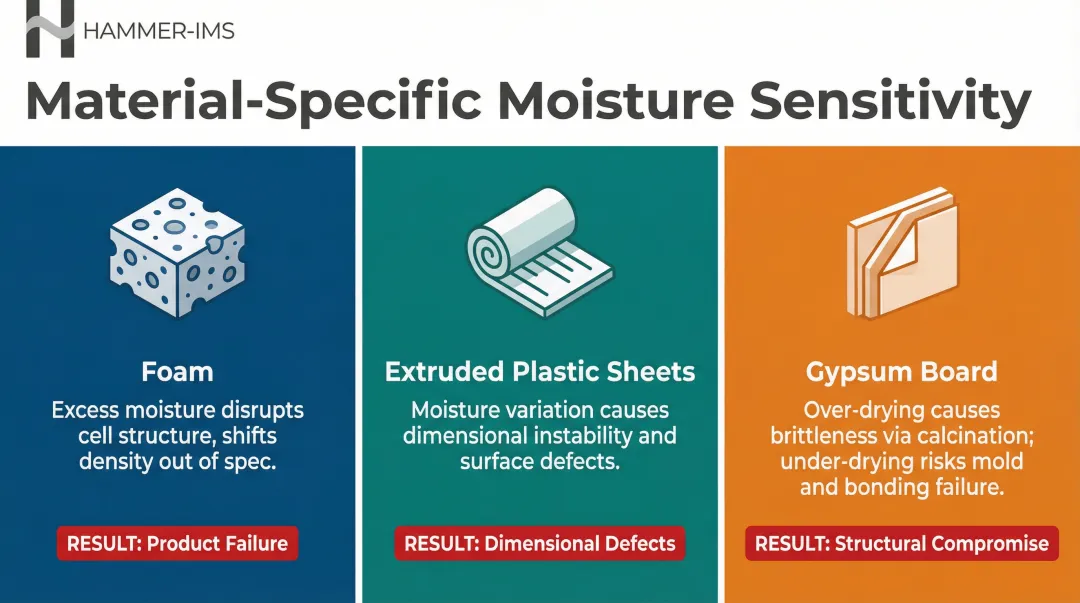 HAMMER-IMS

Material-Specific Moisture Sensitivity

Foam

Excess moisture disrupts cell structure, shifts density out of spec.

RESULT: Product Failure

Extruded Plastic Sheets

Moisture variation causes dimensional instability and surface defects.

RESULT: Dimensional Defects

Gypsum Board

Over-drying causes brittleness via calcination; under-drying risks mold and bonding failure.

RESULT: Structural Compromise